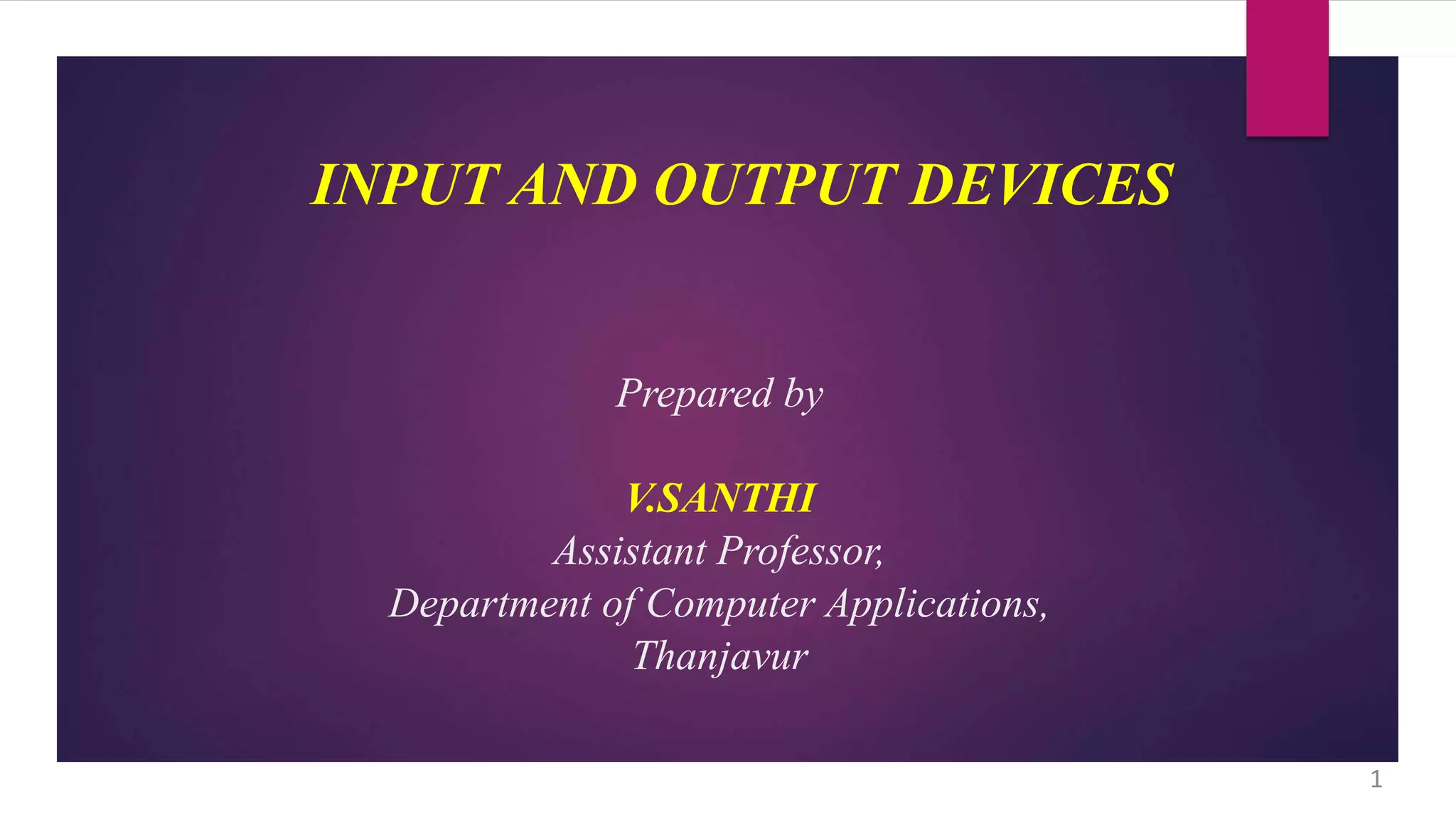 INPUT AND OUTPUT DEVICES

Prepared by

V.SANTHI
Assistant Professor,
Department of Computer Applications,
Thanjavur

1